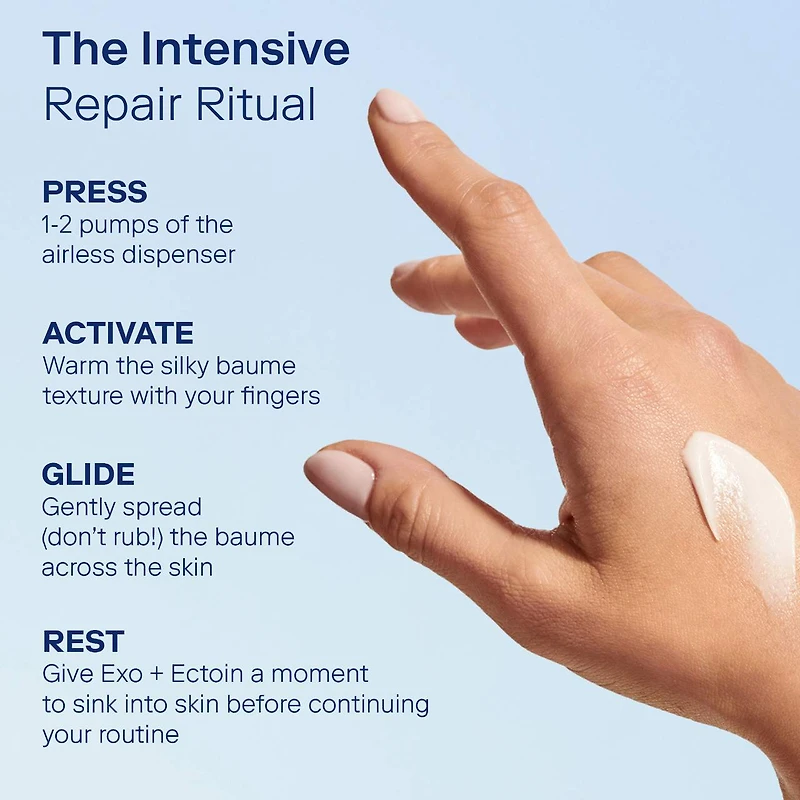 The Intensive
Repair Ritual

PRESS
1-2 pumps of the airless dispenser

ACTIVATE
Warm the silky baume texture with your fingers

GLIDE
Gently spread (don't rub!) the baume across the skin

REST
Give Exo + Ectoin a moment to sink into skin before continuing your routine